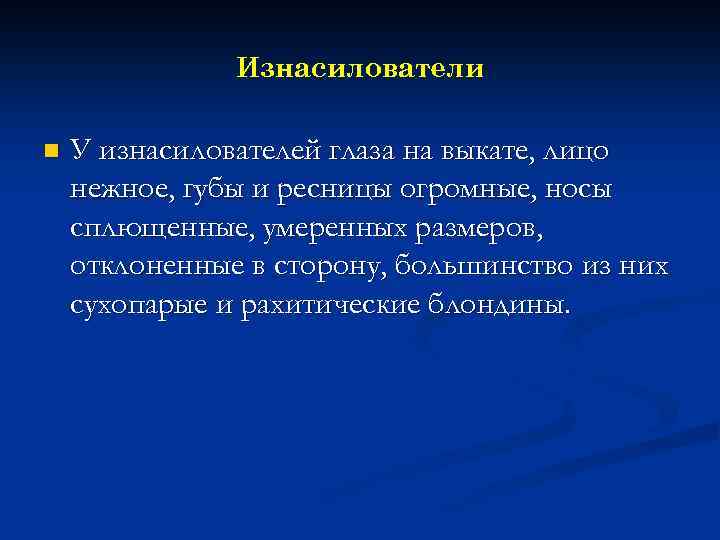 Изнасилователи

У изнасилователей глаза на выкате, лицо нежное, губы и ресницы огромные, носы сплющенные, умеренных размеров, отклоненные в сторону, большинство из них сухопарые и рахитические блондины.